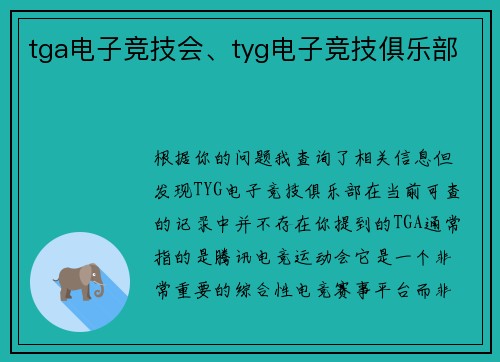 tga电子竞技会、tyg电子竞技俱乐部

根据你的问题我查询了相关信息但发现TYG电子竞技俱乐部在当前可查的记录中并不存在你提到的TGA通常指的是腾讯电竞运动会它是一个非常重要的综合性电竞赛事平台而非